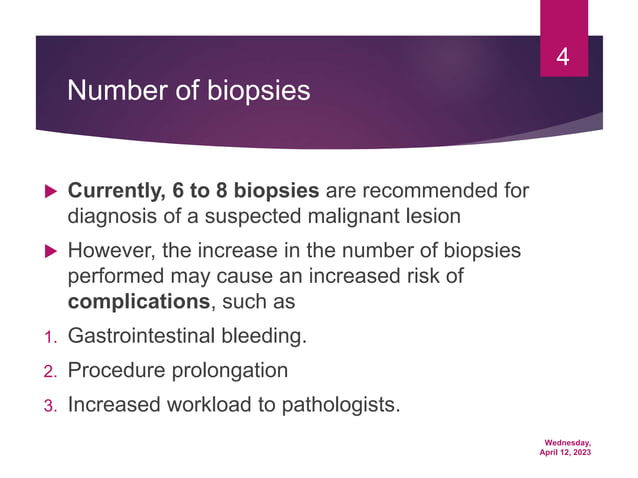 4

Number of biopsies

Currently, 6 to 8 biopsies are recommended for diagnosis of a suspected malignant lesion

However, the increase in the number of biopsies performed may cause an increased risk of complications, such as

1. Gastrointestinal bleeding.
2. Procedure prolongation
3. Increased workload to pathologists.

Wednesday, April 12, 2023